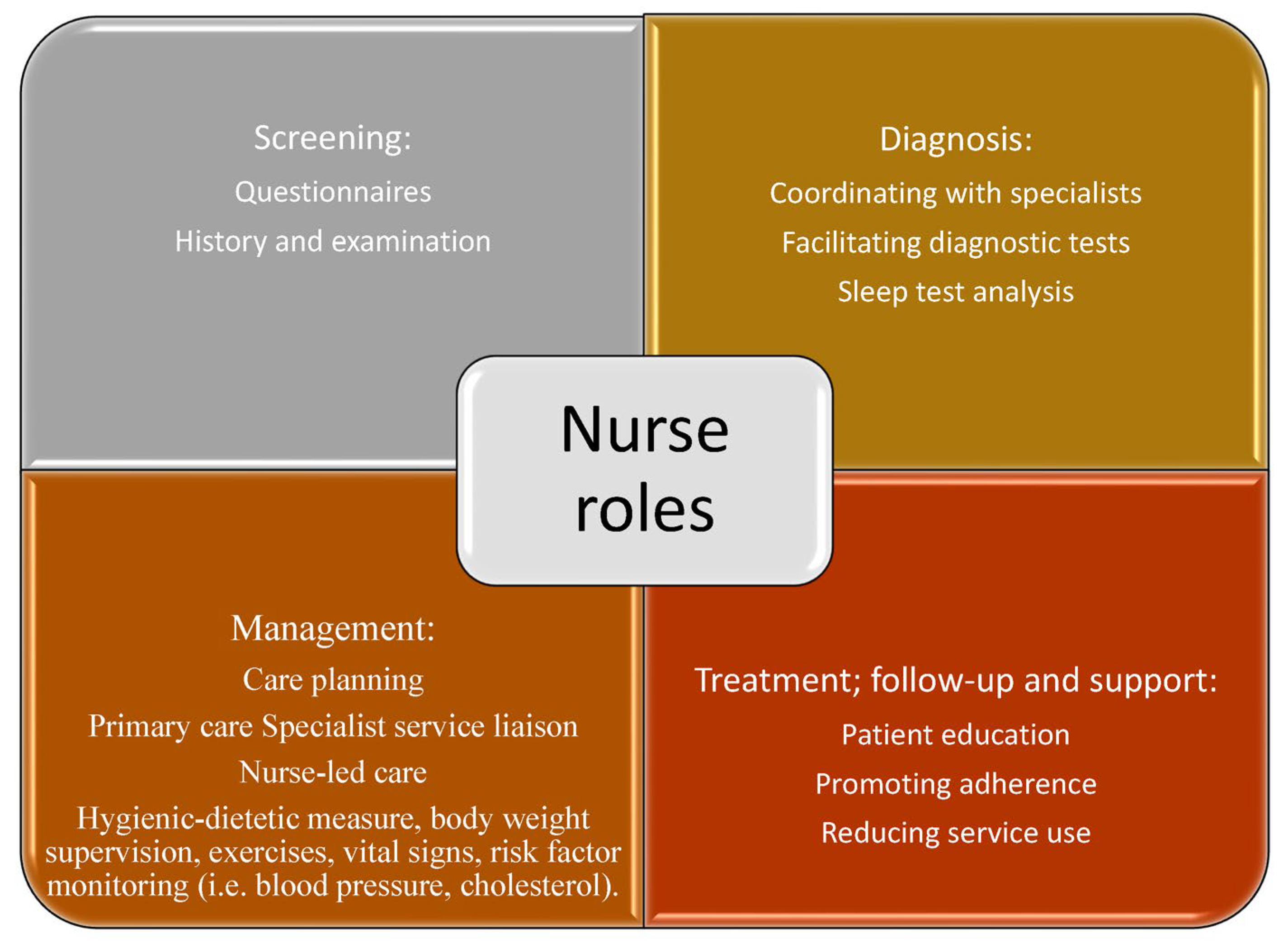 Screening:
Questionnaires
History and examination

Diagnosis:
Coordinating with specialists
Facilitating diagnostic tests
Sleep test analysis

Nurse roles

Management:
Care planning
Primary care Specialist service liaison
Nurse-led care
Hygienic-dietetic measure, body weight supervision, exercises, vital signs, risk factor monitoring (i.e. blood pressure, cholesterol).

Treatment; follow-up and support:
Patient education
Promoting adherence
Reducing service use